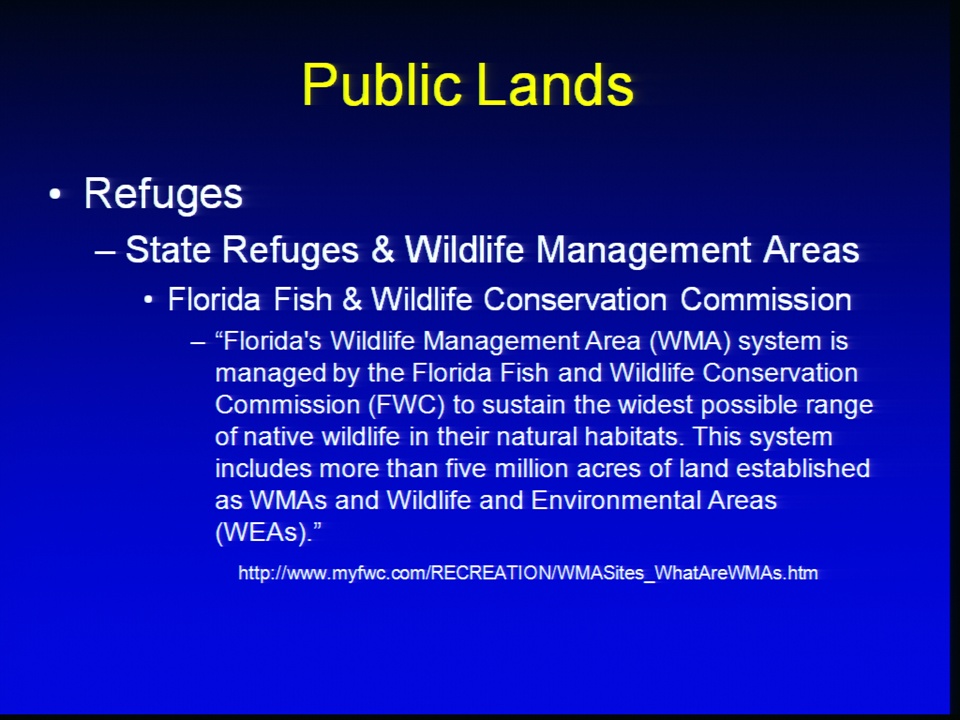 Public Lands

• Refuges

– State Refuges & Wildlife Management Areas

• Florida Fish & Wildlife Conservation Commission

– “Florida's Wildlife Management Area (WMA) system is managed by the Florida Fish and Wildlife Conservation Commission (FWC) to sustain the widest possible range of native wildlife in their natural habitats. This system includes more than five million acres of land established as WMAs and Wildlife and Environmental Areas (WEAs).”

http://www.myfwc.com/RECREATION/WMASites_WhatAreWMAs.htm